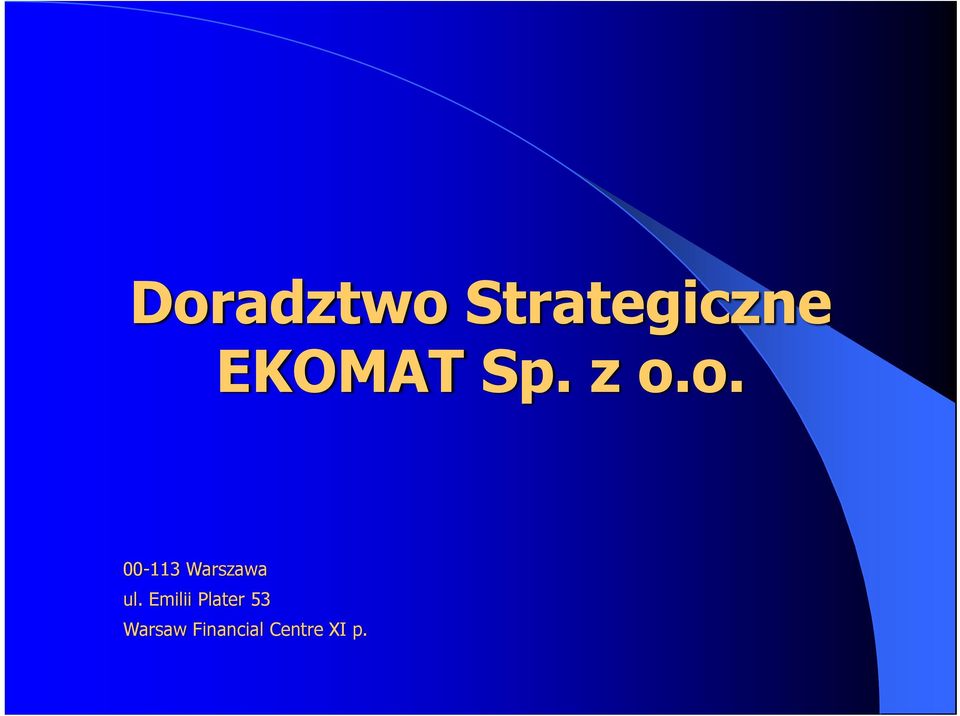 Doradztwo Strategiczne EKOMAT Sp. z o.o.

00-113 Warszawa
ul. Emilii Plater 53
Warsaw Financial Centre XI p.